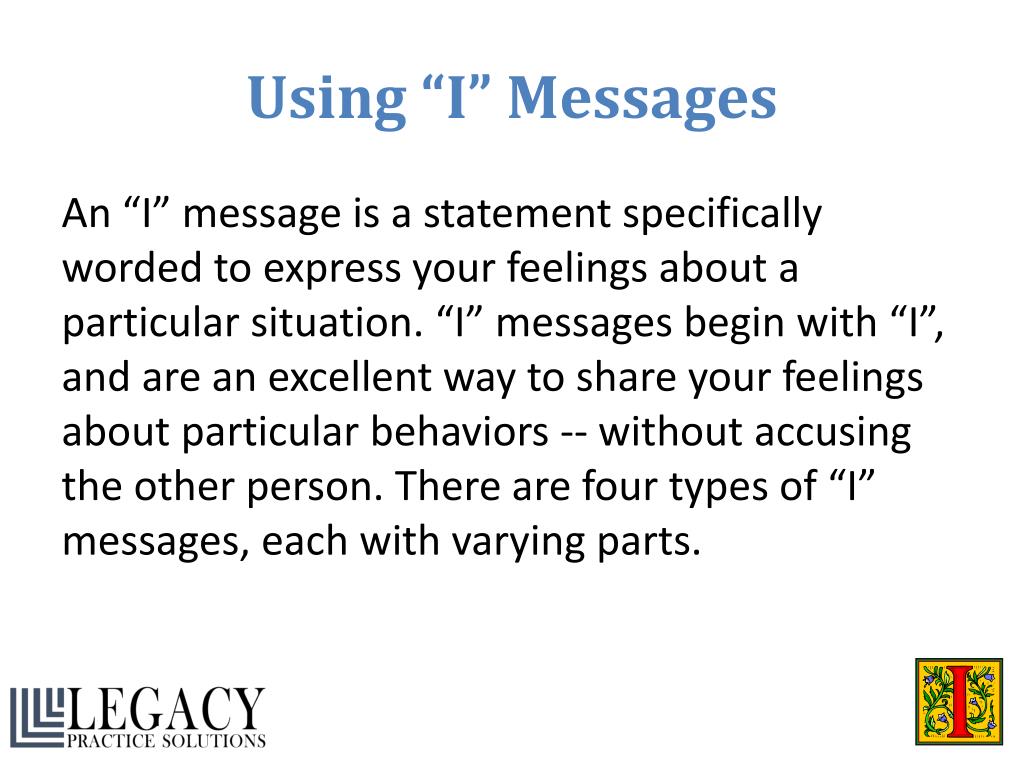 Using “I” Messages

An “I” message is a statement specifically worded to express your feelings about a particular situation. “I” messages begin with “I”, and are an excellent way to share your feelings about particular behaviors -- without accusing the other person. There are four types of “I” messages, each with varying parts.

LEGACY
PRACTICE SOLUTIONS

I